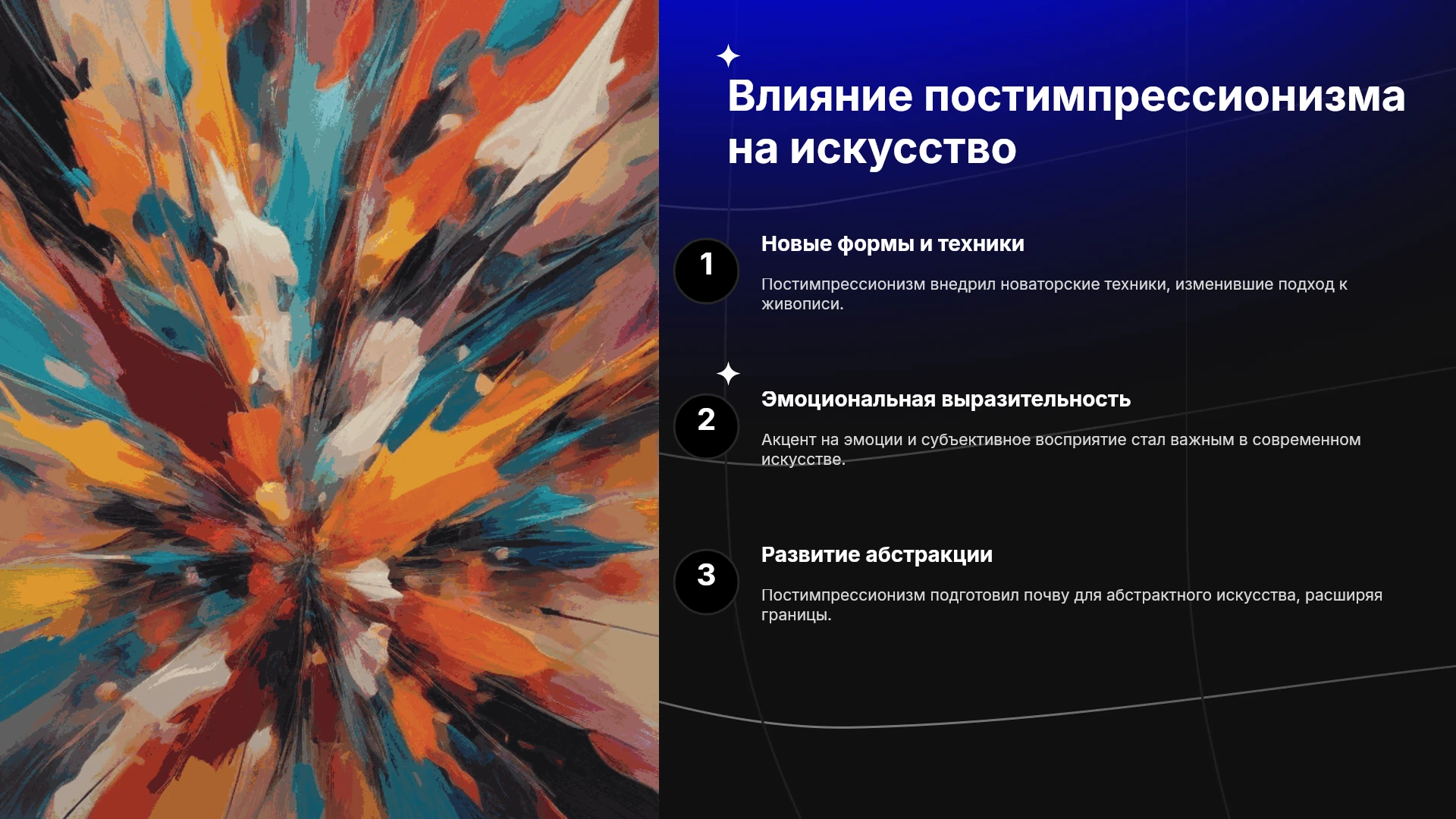 Влияние постимпрессионизма на искусство

1

Новые формы и техники

Постимпрессионизм внедрил новаторские техники, изменившие подход к живописи.

2

Эмоциональная выразительность

Акцент на эмоции и субъективное восприятие стал важным в современном искусстве.

3

Развитие абстракции

Постимпрессионизм подготовил почву для абстрактного искусства, расширяя границы.